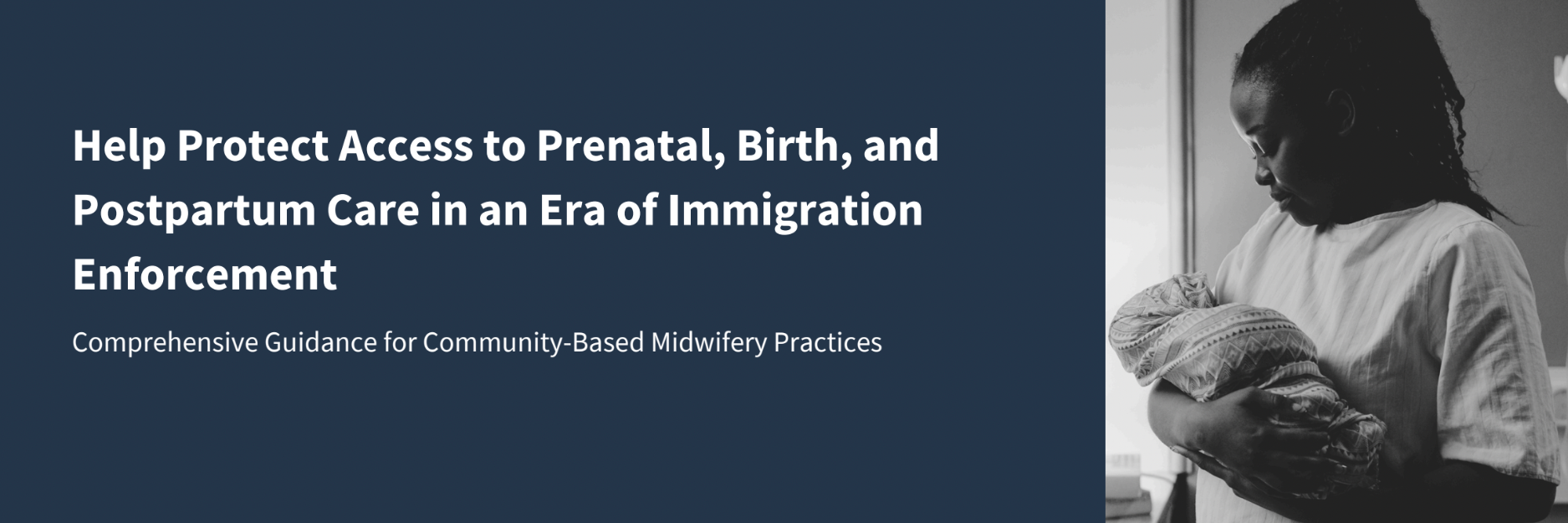 Help Protect Access to Prenatal, Birth, and Postpartum Care in an Era of Immigration Enforcement

Comprehensive Guidance for Community-Based Midwifery Practices